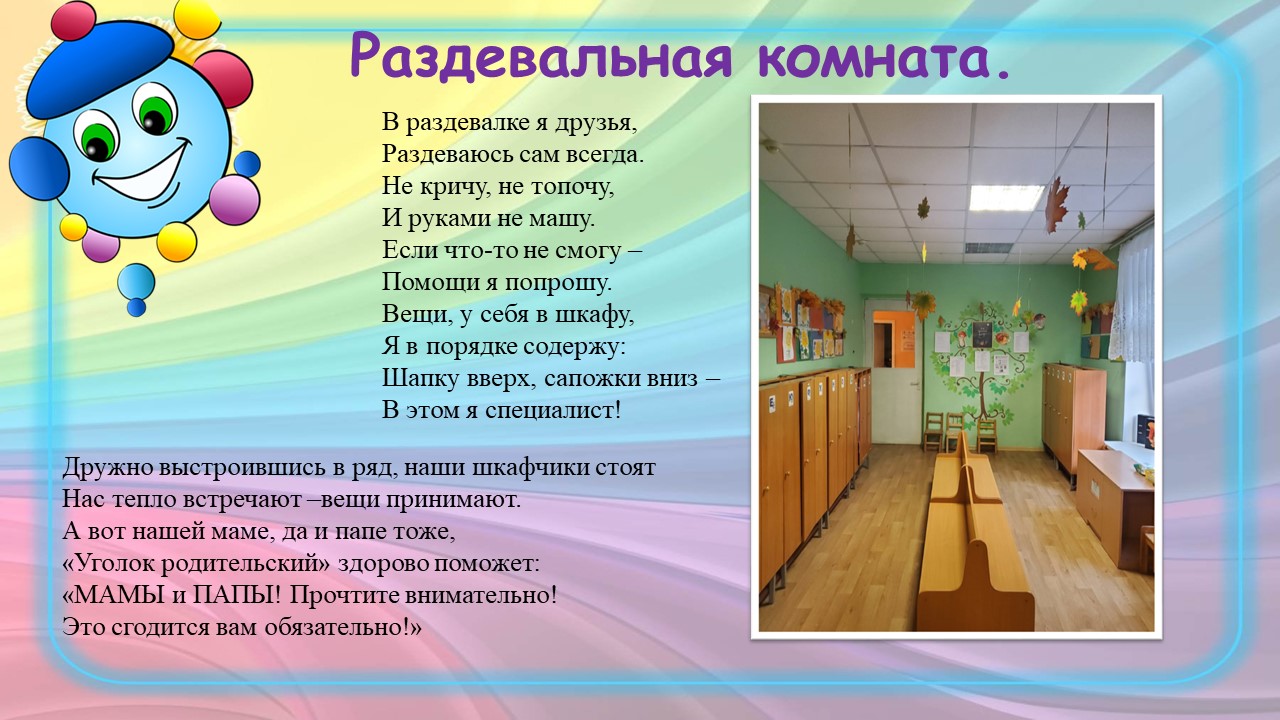 Раздевальная комната.

В раздевалке я друзья,
Раздеваюсь сам всегда.
Не кричу, не топочу,
И руками не машу.
Если что-то не смогу –
Помощи я попрошу.
Вещи, у себя в шкафу,
Я в порядке содержу:
Шапку вверх, сапожки вниз –
В этом я специалист!

Дружно выстроившись в ряд, наши шкафчики стоят
Нас тепло встречают –вещи принимают.
А вот нашей маме, да и папе тоже,
«Уголок родительский» здорово поможет:
«МАМЫ и ПАПЫ! Прочтите внимательно!
Это сгодится вам обязательно!»